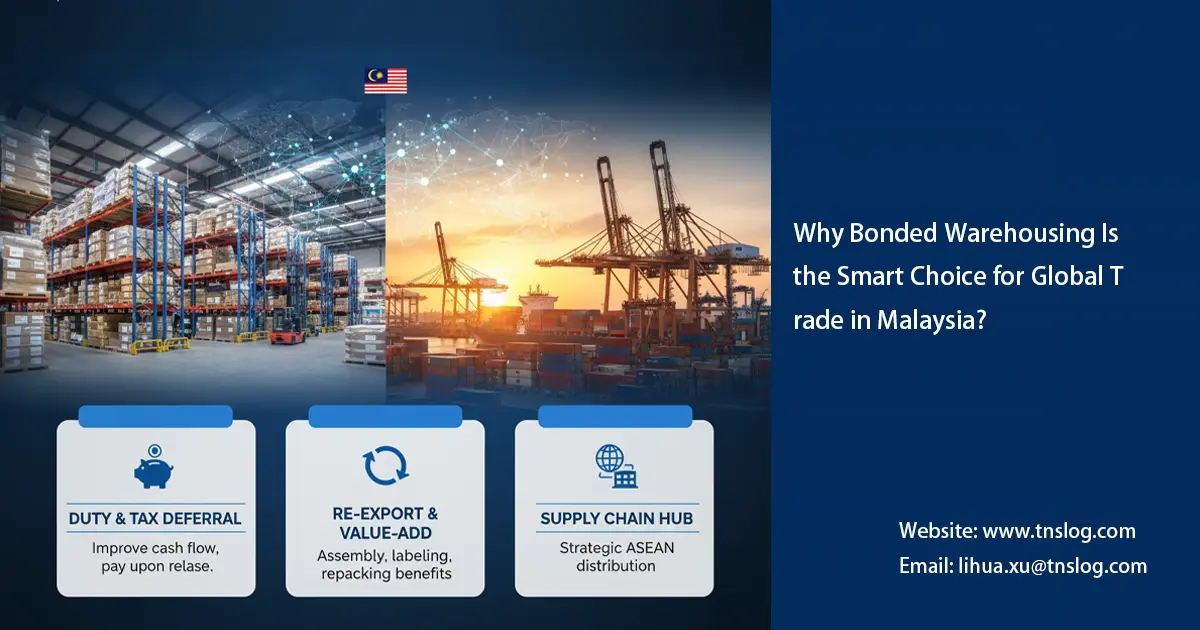 DUTY & TAX DEFERRAL

Improve cash flow, pay upon relase.

RE-EXPORT & VALUE-ADD

Assembly, labeling, repacking benefits

SUPPLY CHAIN HUB

Strategic ASEAN distribution

Why Bonded Warehousing Is the Smart Choice for Global T rade in Malaysia?

Website: www.tnslog.com
Email: lihua.xu@tnslog.com